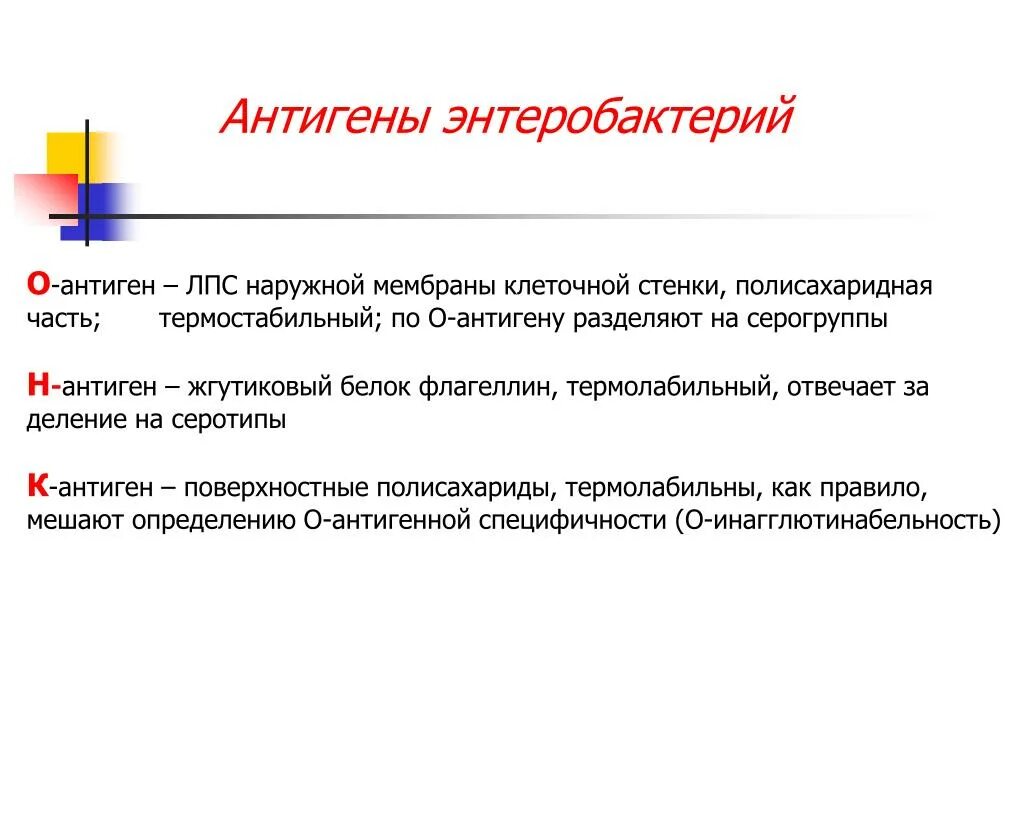 Антигены энтеробактерий

О-антиген – ЛПС наружной мембраны клеточной стенки, полисахаридная часть;     термостабильный; по О-антигену разделяют на серогруппы

Н-антиген – жгутиковый белок флагеллин, термолабильный, отвечает за деление на серотипы

К-антиген – поверхностные полисахариды, термолабильны, как правило, мешают определению О-антигенной специфичности (О-инагглютинабельность)